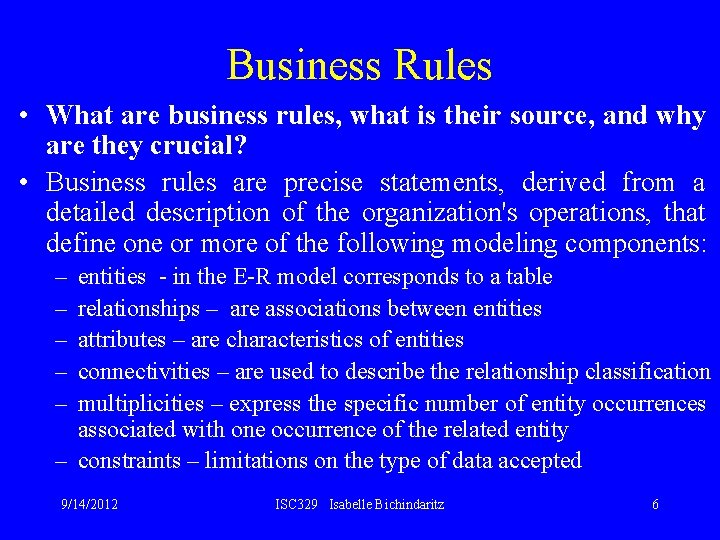 Business Rules

• What are business rules, what is their source, and why are they crucial?

• Business rules are precise statements, derived from a detailed description of the organization's operations, that define one or more of the following modeling components:

– entities - in the E-R model corresponds to a table
– relationships – are associations between entities
– attributes – are characteristics of entities
– connectivities – are used to describe the relationship classification
– multiplicities – express the specific number of entity occurrences associated with one occurrence of the related entity
– constraints – limitations on the type of data accepted

9/14/2012 ISC329 Isabelle Bichindaritz 6